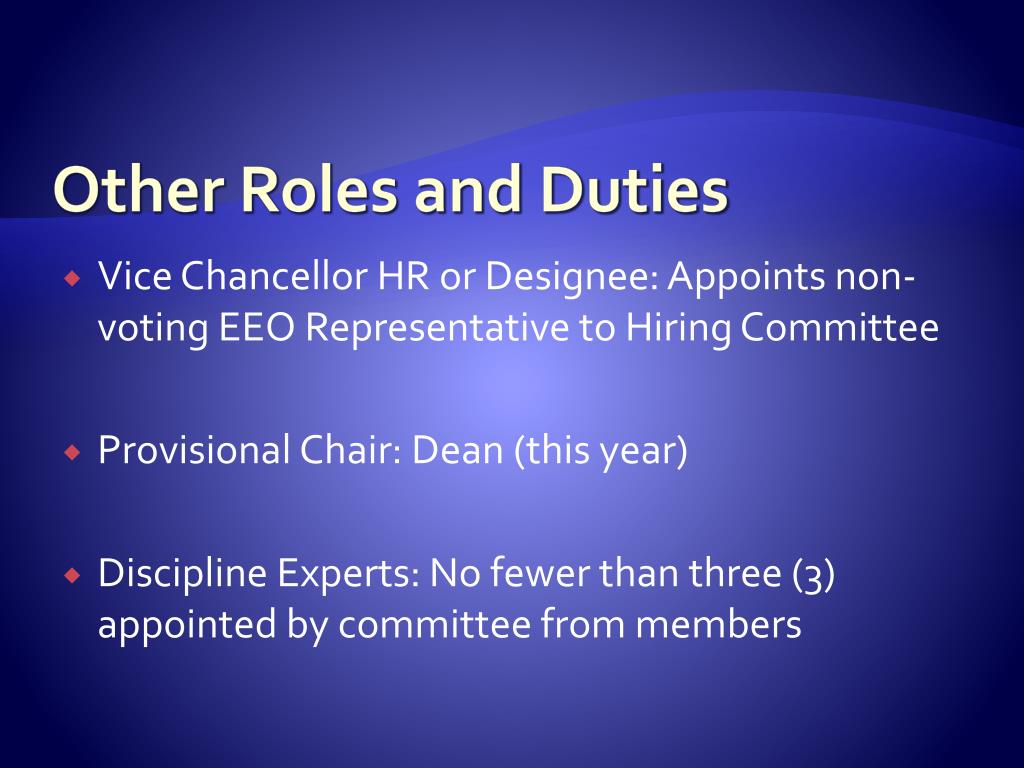 Other Roles and Duties

Vice Chancellor HR or Designee: Appoints non-voting EEO Representative to Hiring Committee

Provisional Chair: Dean (this year)

Discipline Experts: No fewer than three (3) appointed by committee from members